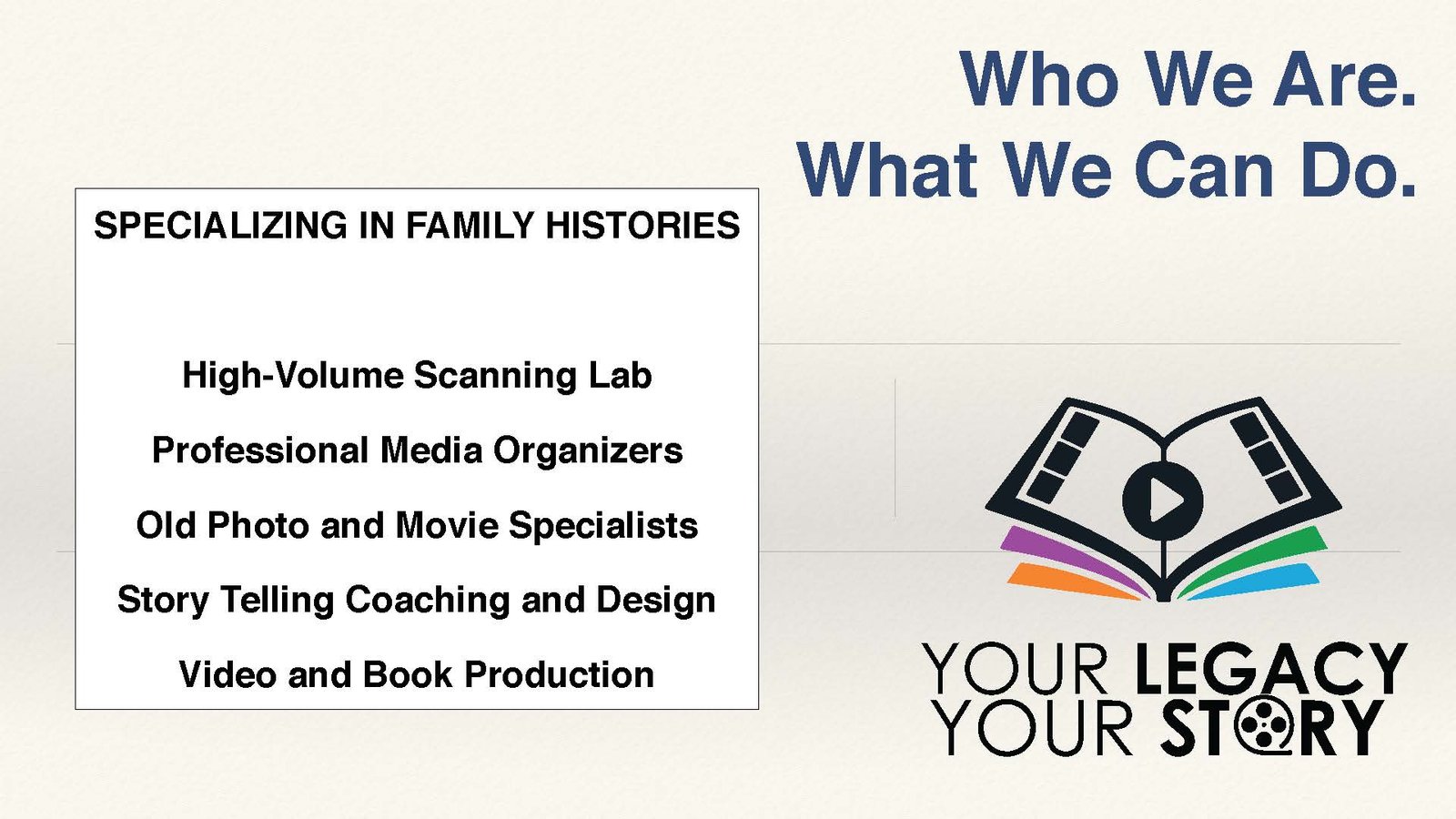 Who We Are.
What We Can Do.

SPECIALIZING IN FAMILY HISTORIES

High-Volume Scanning Lab

Professional Media Organizers

Old Photo and Movie Specialists

Story Telling Coaching and Design

Video and Book Production

YOUR LEGACY
YOUR STORY